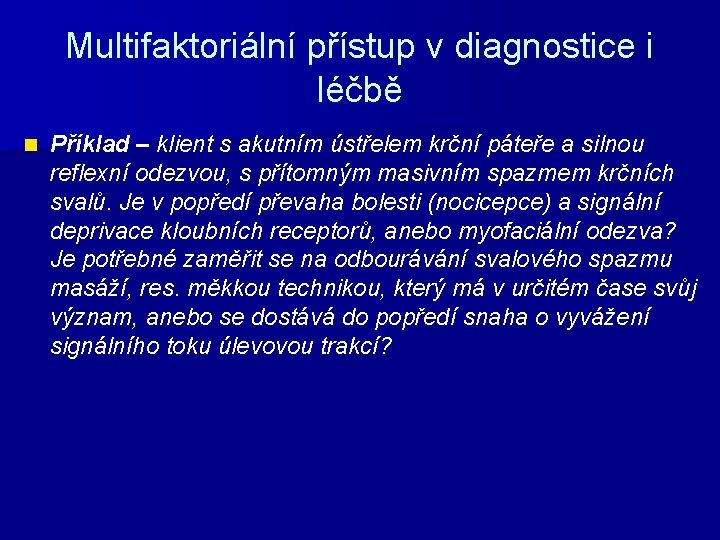 Multifaktoriální přístup v diagnostice i léčbě

Příklad – klient s akutním ústřelem krční páteře a silnou reflexní odezvou, s přítomným masivním spazmem krčních svalů. Je v popředí převaha bolesti (nocicepce) a signální deprivace kloubních receptorů, anebo myofaciální odezva? Je potřebné zaměřit se na odbourávání svalového spazmu masáží, res. měkkou technikou, který má v určitém čase svůj význam, anebo se dostává do popředí snaha o vyvážení signálního toku úlevovou trakcí?